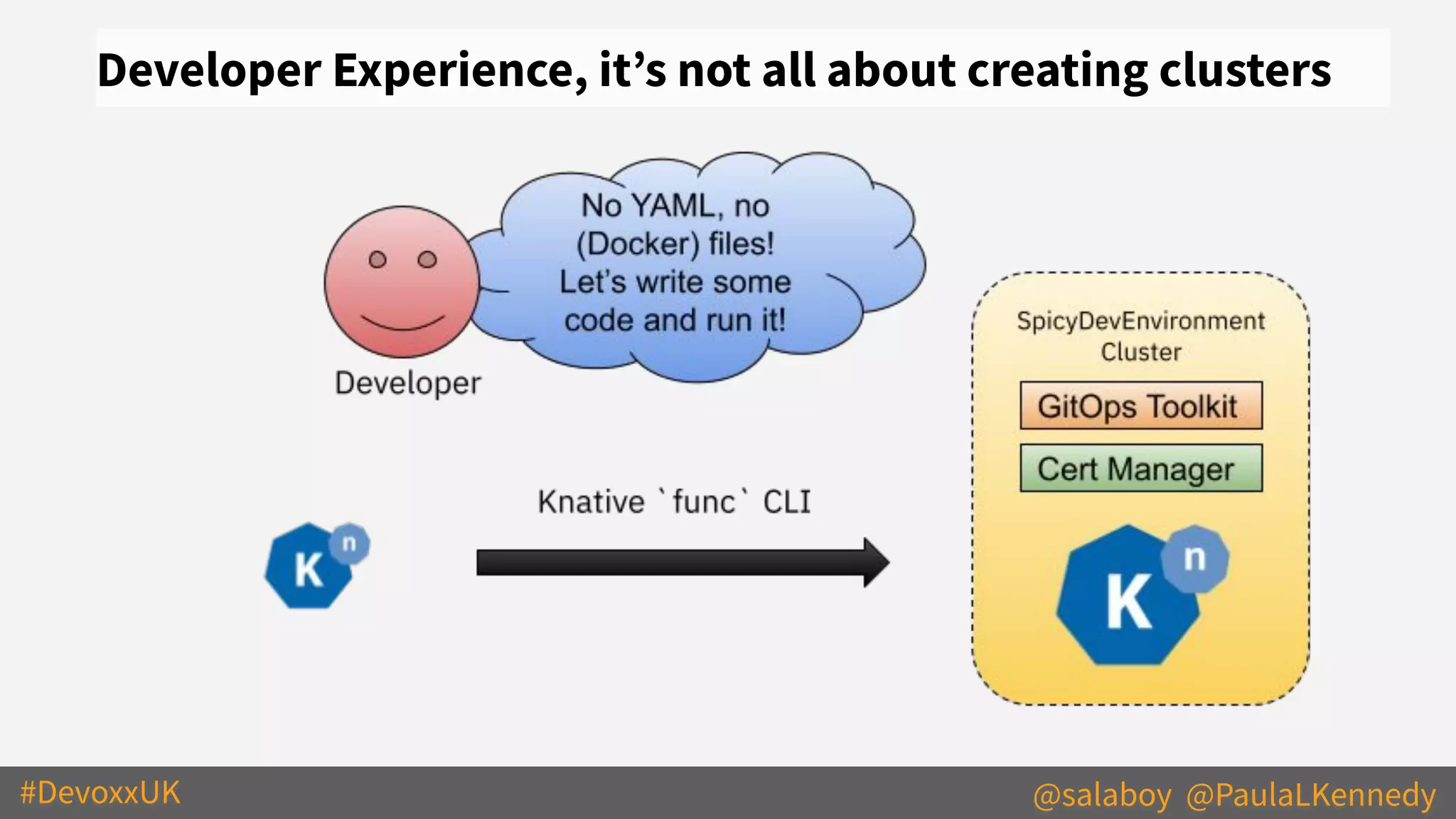 Developer Experience, it's not all about creating clusters

No YAML, no (Docker) files! Let's write some code and run it!

Developer

SpicyDevEnvironment Cluster

GitOps Toolkit

Cert Manager

Knative `func` CLI

K n

K n

#DevoxxUK

@salaboy @PaulaLKennedy